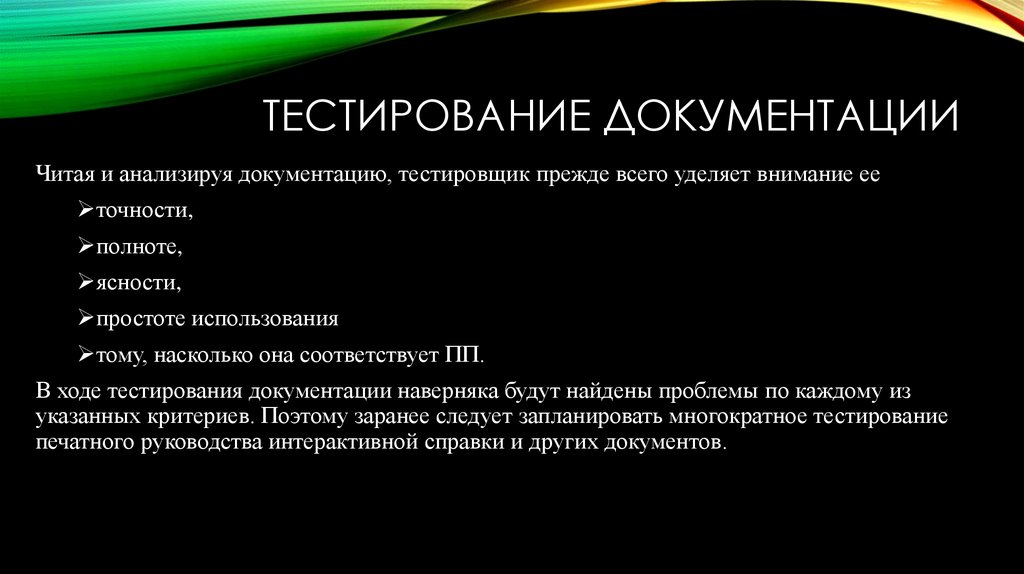 ТЕСТИРОВАНИЕ ДОКУМЕНТАЦИИ

Читая и анализируя документацию, тестировщик прежде всего уделяет внимание ее

➢точности,

➢полноте,

➢ясности,

➢простоте использования

➢тому, насколько она соответствует ПП.

В ходе тестирования документации наверняка будут найдены проблемы по каждому из указанных критериев. Поэтому заранее следует запланировать многократное тестирование печатного руководства интерактивной справки и других документов.